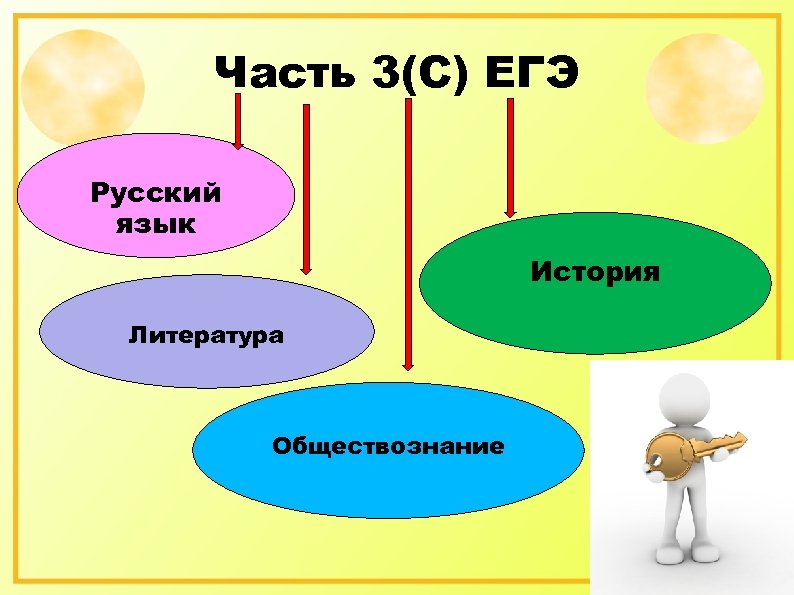 Часть 3(С) ЕГЭ

Русский язык

Литература

История

Обществознание